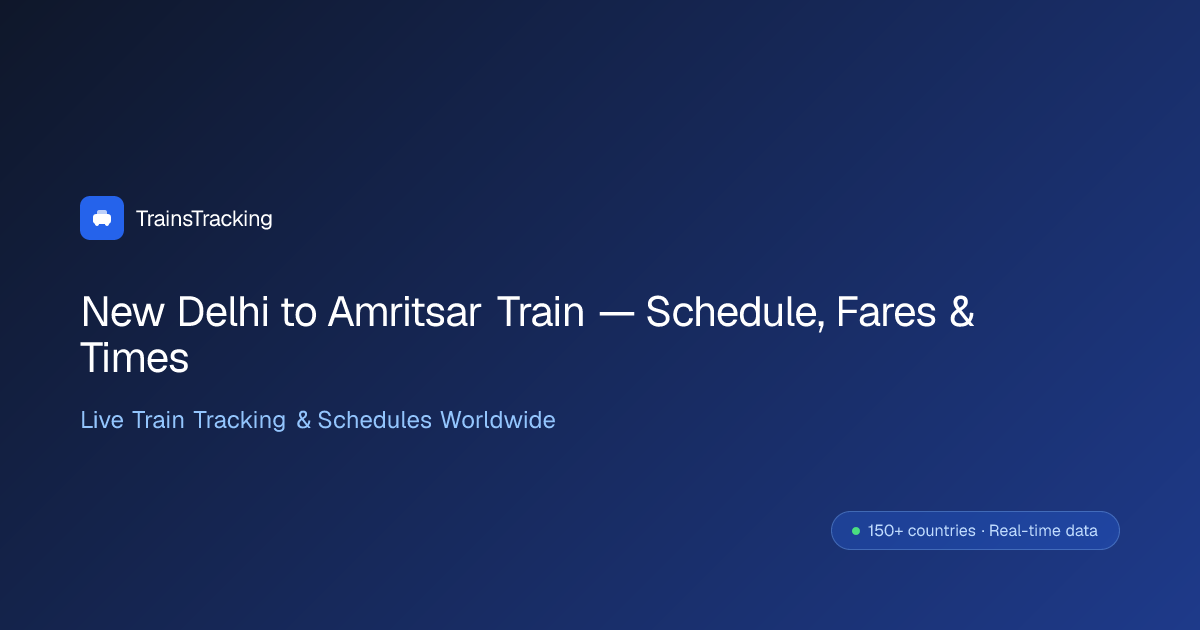 TrainsTracking

New Delhi to Amritsar Train — Schedule, Fares & Times

Live Train Tracking & Schedules Worldwide

150+ countries · Real-time data